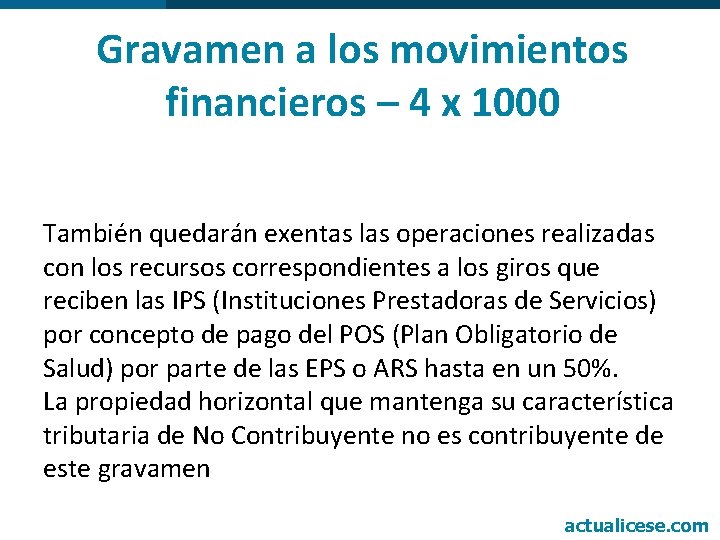 Gravamen a los movimientos financieros – 4 x 1000

También quedarán exentas las operaciones realizadas con los recursos correspondientes a los giros que reciben las IPS (Instituciones Prestadoras de Servicios) por concepto de pago del POS (Plan Obligatorio de Salud) por parte de las EPS o ARS hasta en un 50%.
La propiedad horizontal que mantenga su característica tributaria de No Contribuyente no es contribuyente de este gravamen

actualicese.com